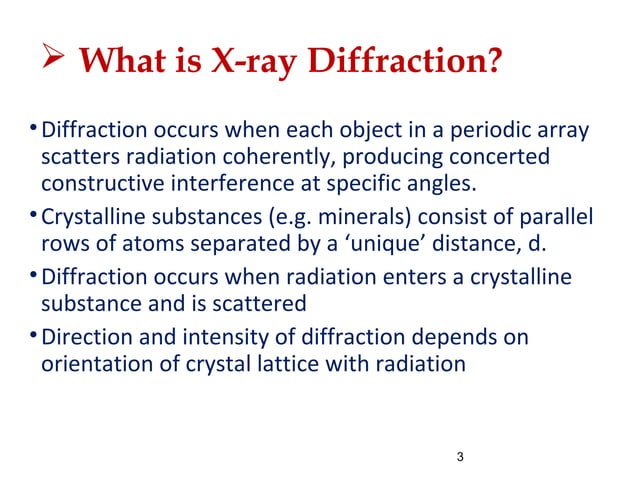 ➢ What is X-ray Diffraction?

• Diffraction occurs when each object in a periodic array scatters radiation coherently, producing concerted constructive interference at specific angles.

• Crystalline substances (e.g. minerals) consist of parallel rows of atoms separated by a ‘unique’ distance, d.

• Diffraction occurs when radiation enters a crystalline substance and is scattered

• Direction and intensity of diffraction depends on orientation of crystal lattice with radiation

3